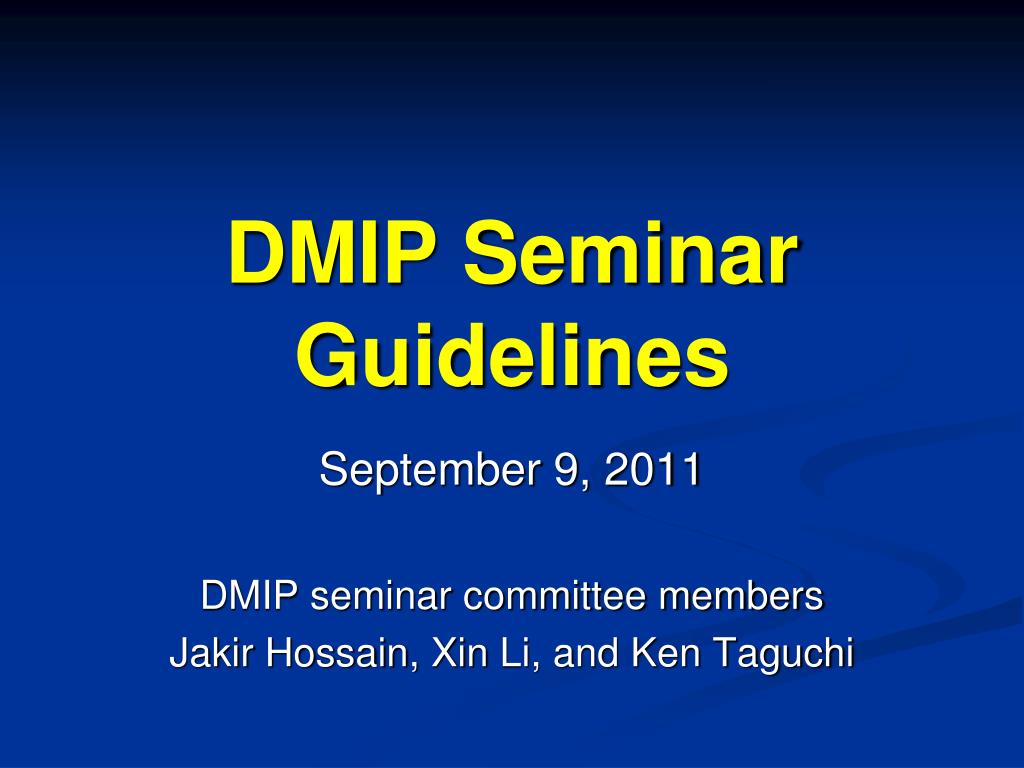 DMIP Seminar Guidelines

September 9, 2011

DMIP seminar committee members
Jakir Hossain, Xin Li, and Ken Taguchi